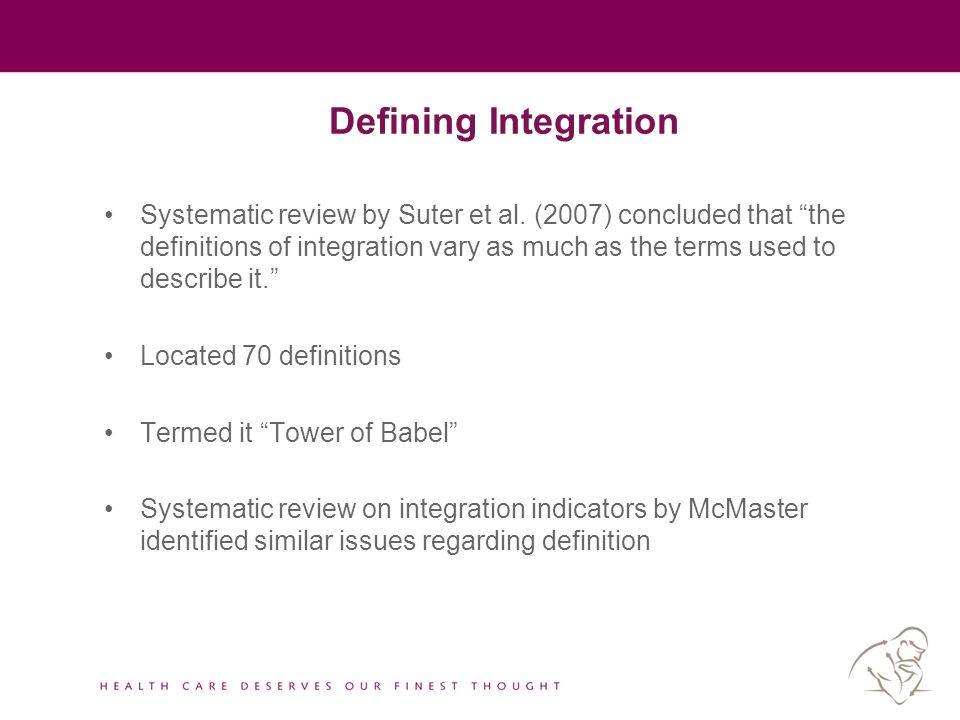 Defining Integration

• Systematic review by Suter et al. (2007) concluded that “the definitions of integration vary as much as the terms used to describe it.”

• Located 70 definitions

• Termed it “Tower of Babel”

• Systematic review on integration indicators by McMaster identified similar issues regarding definition

HEALTH CARE DESERVES OUR FINEST THOUGHT